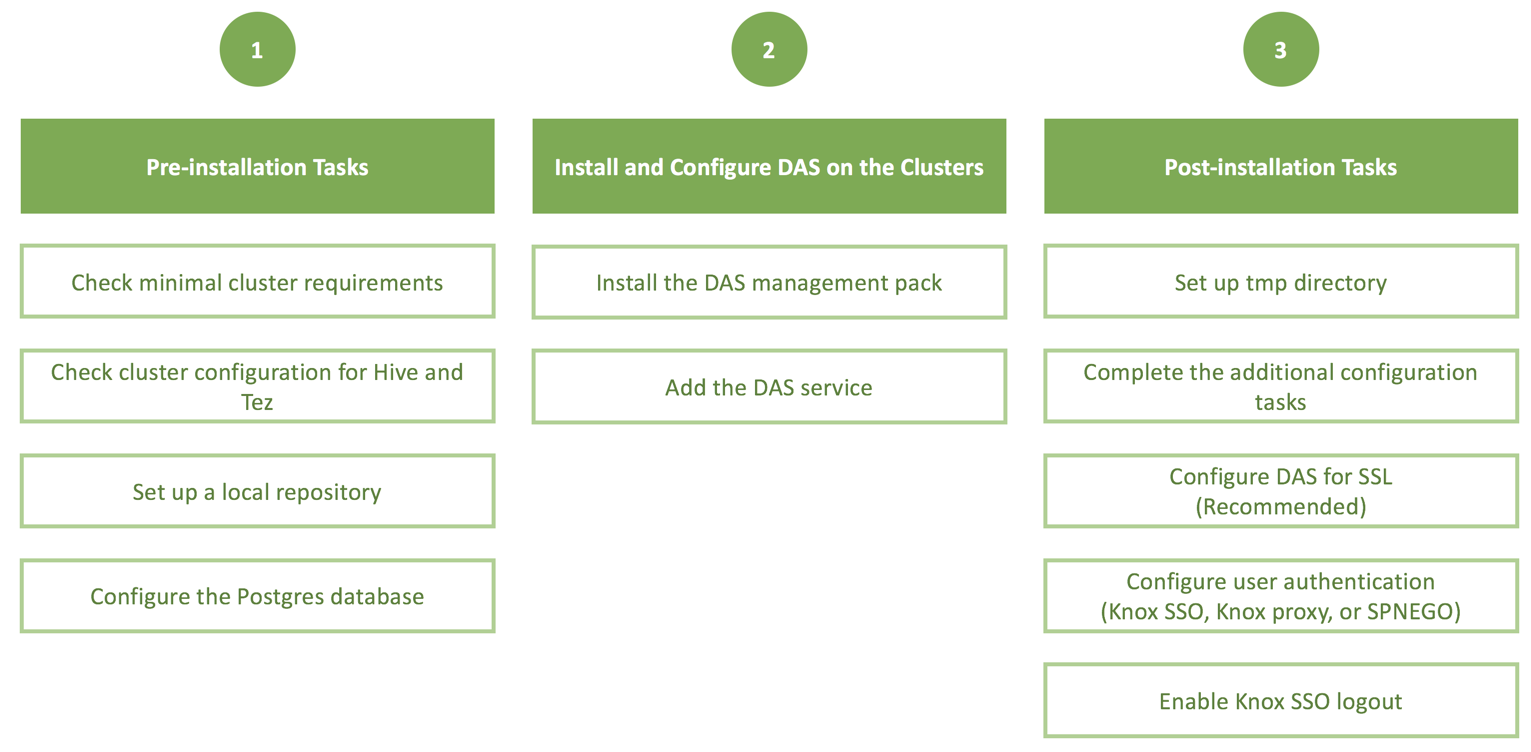 1

Pre-installation Tasks

Check minimal cluster requirements

Check cluster configuration for Hive and Tez

Set up a local repository

Configure the Postgres database

2

Install and Configure DAS on the Clusters

Install the DAS management pack

Add the DAS service

3

Post-installation Tasks

Set up tmp directory

Complete the additional configuration tasks

Configure DAS for SSL (Recommended)

Configure user authentication (Knox SSO, Knox proxy, or SPNEGO)

Enable Knox SSO logout